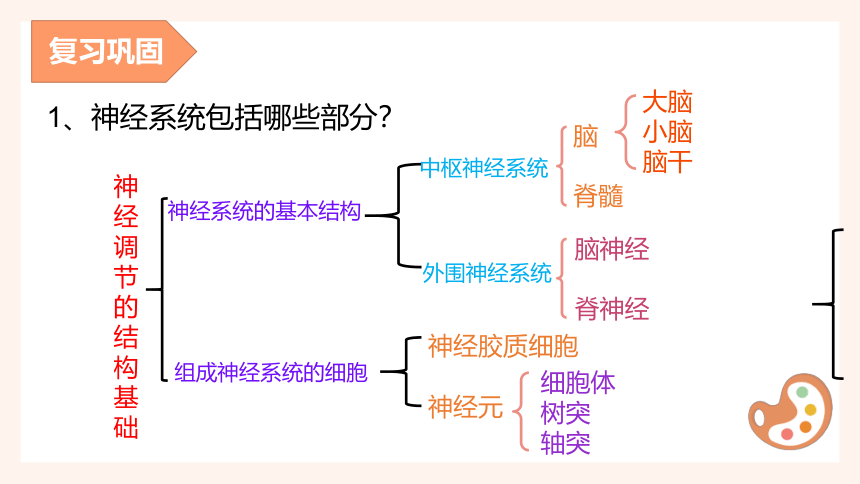 复习巩固

1、神经系统包括哪些部分？

神经调节的结构基础

神经系统的基本结构

中枢神经系统

脑

大脑
小脑
脑干

脊髓

外围神经系统

脑神经

脊神经

组成神经系统的细胞

神经胶质细胞

神经元

细胞体
树突
轴突